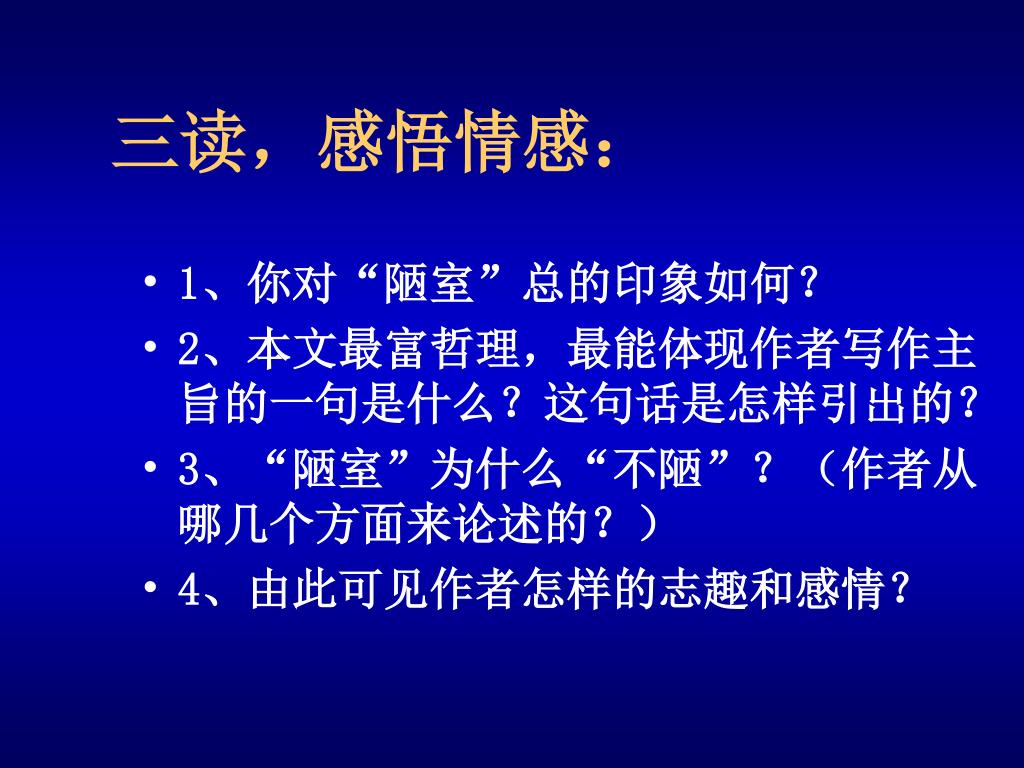 三读，感悟情感：

• 1、你对“陋室”总的印象如何？

• 2、本文最富哲理，最能体现作者写作主旨的一句是什么？这句话是怎样引出的？

• 3、“陋室”为什么“不陋”？（作者从哪几个方面来论述的？）

• 4、由此可见作者怎样的志趣和感情？